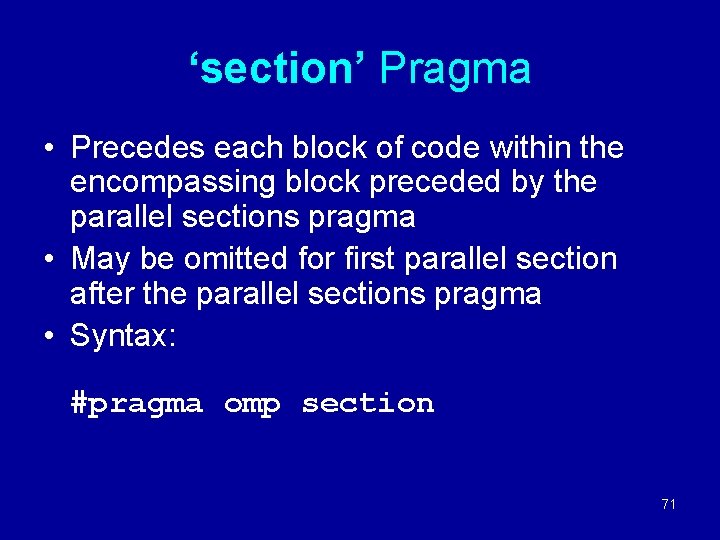 ‘section’ Pragma

• Precedes each block of code within the encompassing block preceded by the parallel sections pragma
• May be omitted for first parallel section after the parallel sections pragma
• Syntax:

#pragma omp section

71